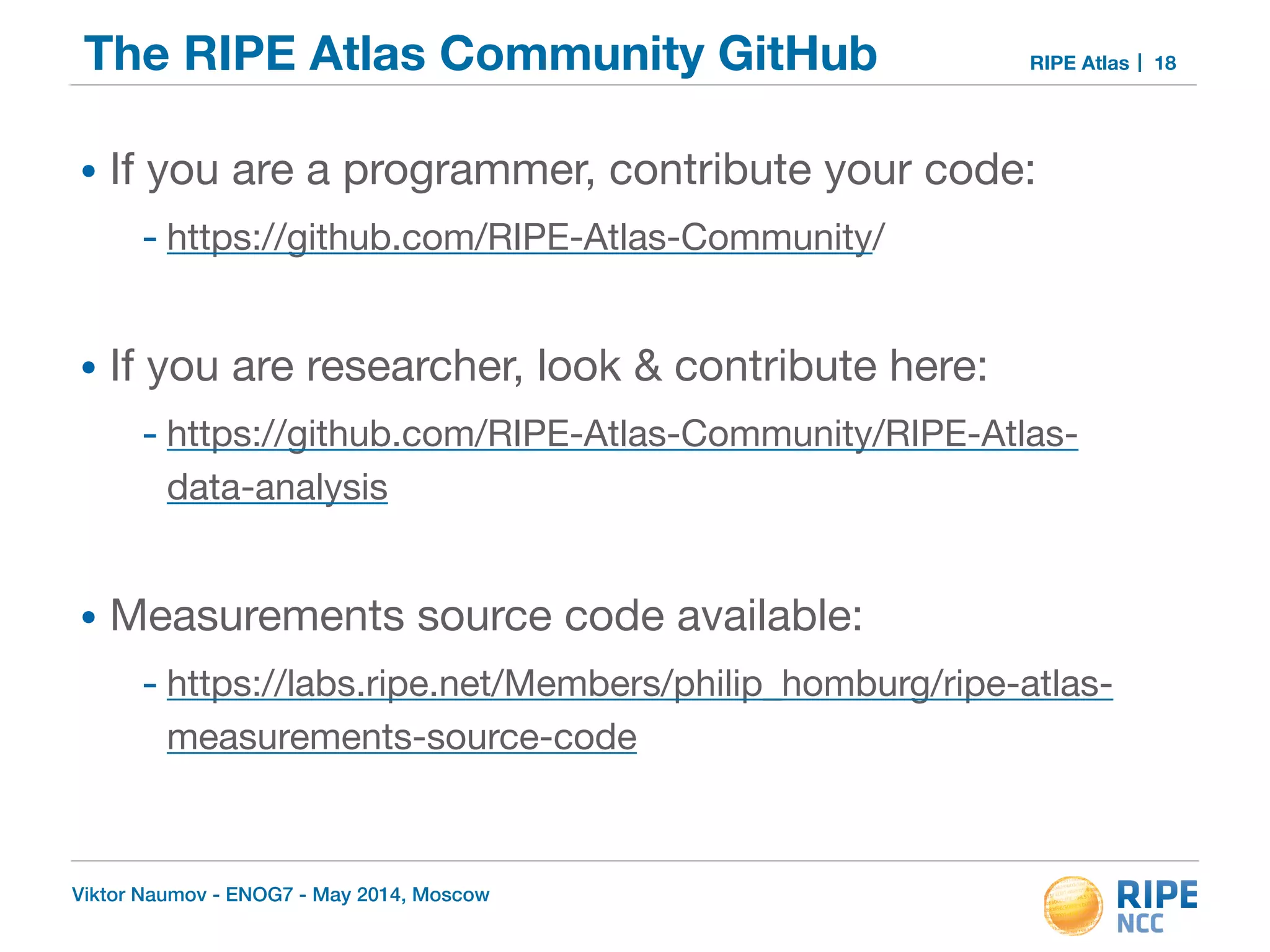 The RIPE Atlas Community GitHub

RIPE Atlas | 18

• If you are a programmer, contribute your code:

- https://github.com/RIPE-Atlas-Community/

• If you are researcher, look & contribute here:

- https://github.com/RIPE-Atlas-Community/RIPE-Atlas-data-analysis

• Measurements source code available:

- https://labs.ripe.net/Members/philip_homburg/ripe-atlas-measurements-source-code

Viktor Naumov - ENOG7 - May 2014, Moscow

RIPE NCC